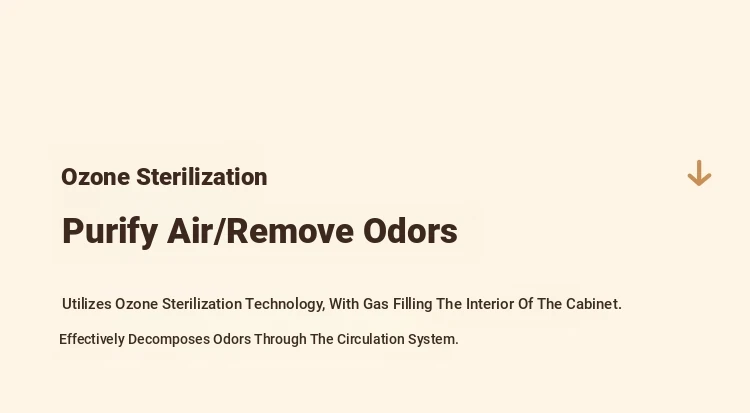 Ozone Sterilization

Purify Air/Remove Odors

Utilizes Ozone Sterilization Technology, With Gas Filling The Interior Of The Cabinet.

Effectively Decomposes Odors Through The Circulation System.